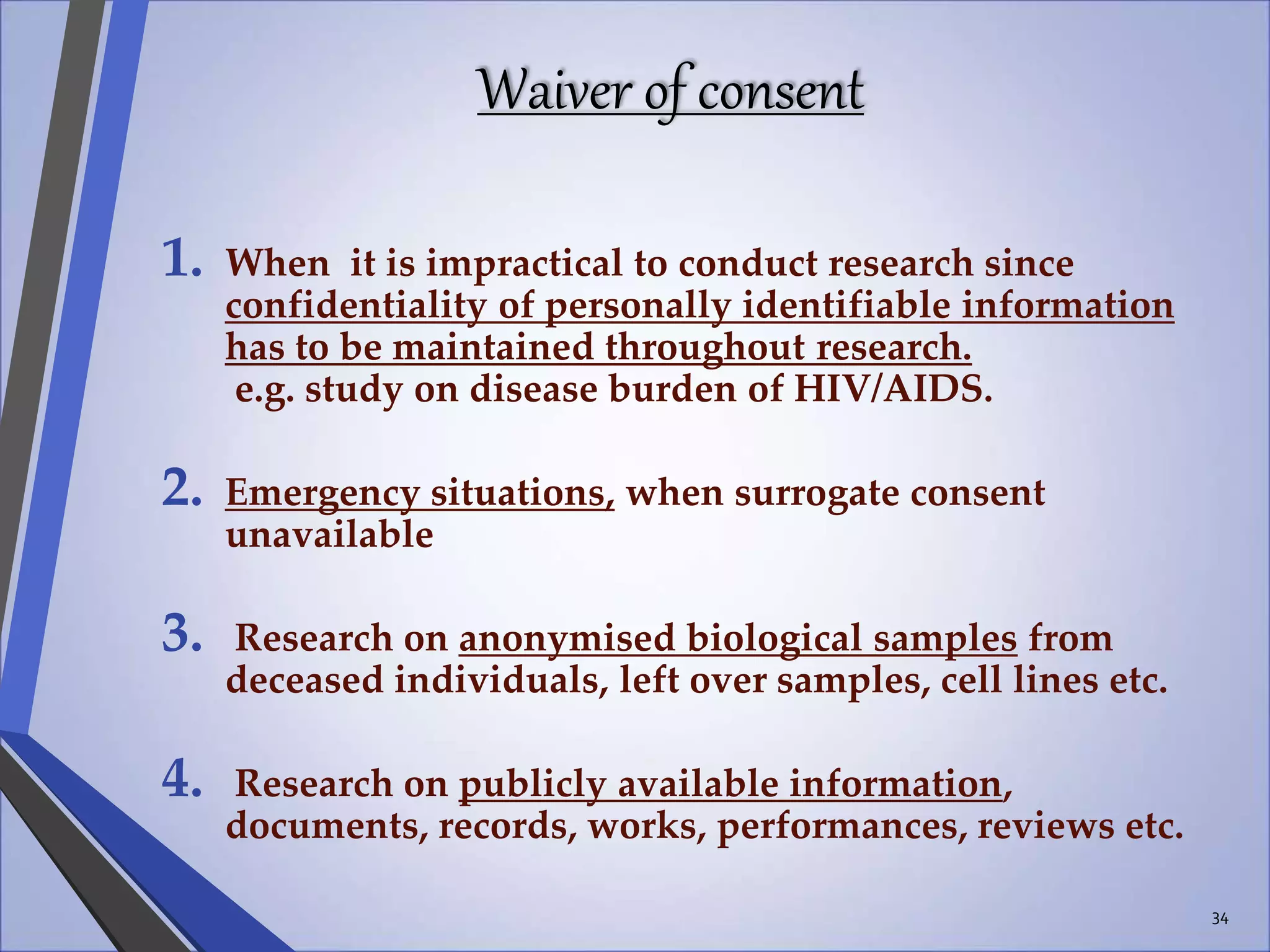 Waiver of consent

1. When it is impractical to conduct research since confidentiality of personally identifiable information has to be maintained throughout research. e.g. study on disease burden of HIV/AIDS.

2. Emergency situations, when surrogate consent unavailable

3. Research on anonymised biological samples from deceased individuals, left over samples, cell lines etc.

4. Research on publicly available information, documents, records, works, performances, reviews etc.

34